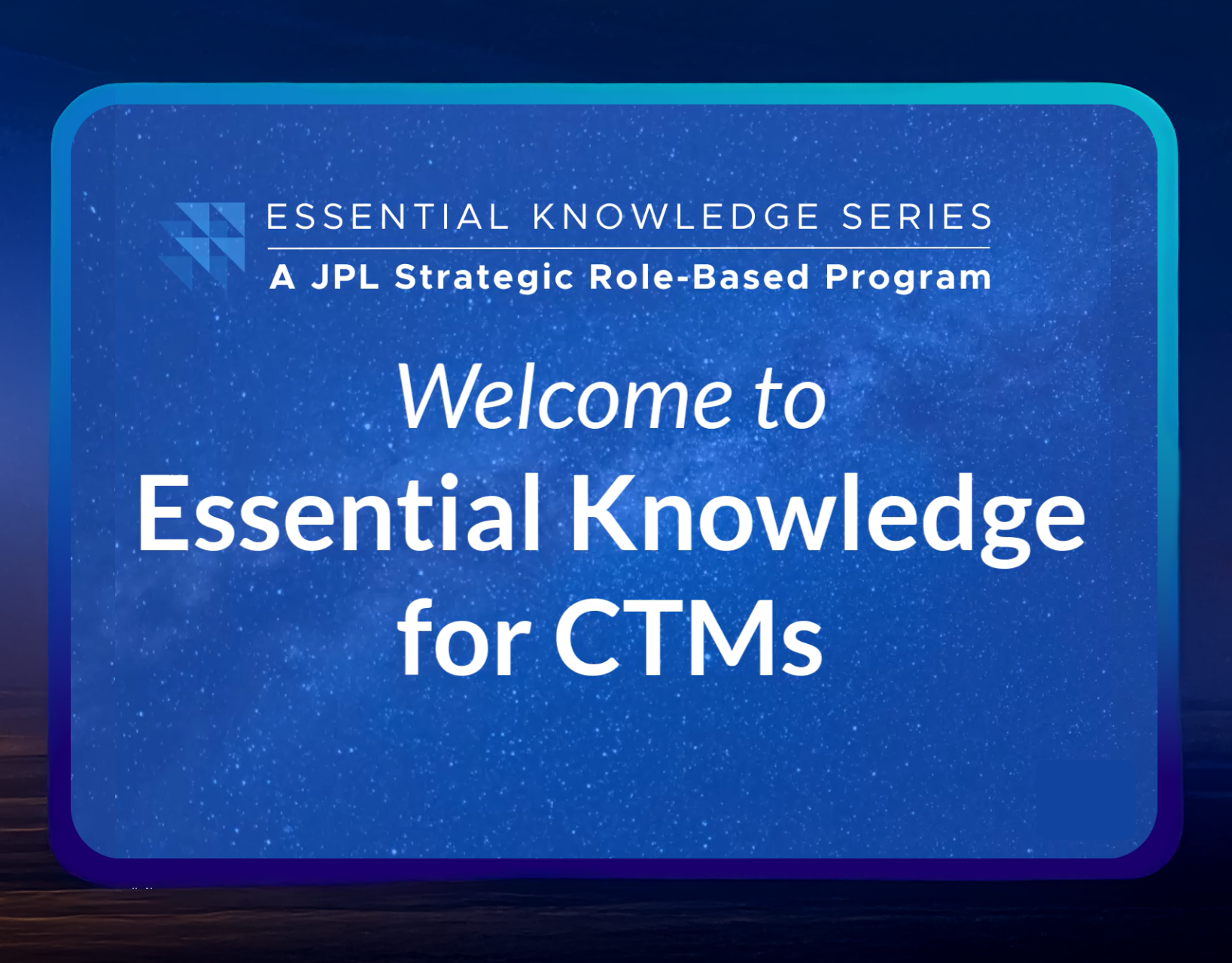 ESSENTIAL KNOWLEDGE SERIES
A JPL Strategic Role-Based Program

Welcome to
Essential Knowledge for CTMs